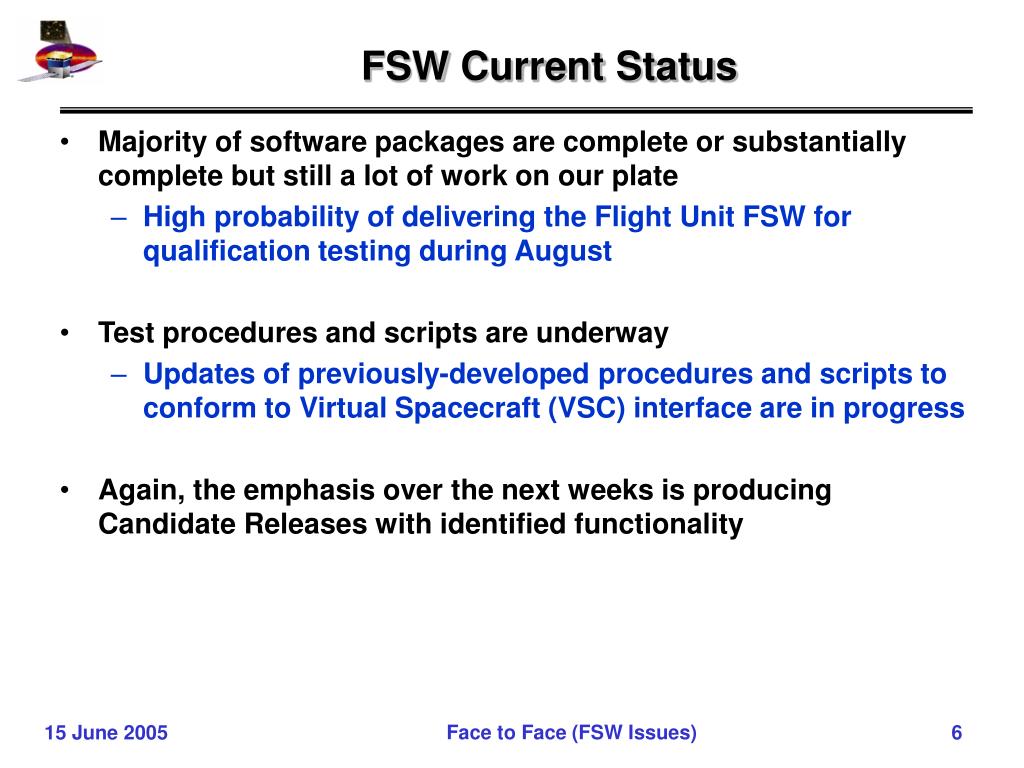 FSW Current Status

• Majority of software packages are complete or substantially complete but still a lot of work on our plate
– High probability of delivering the Flight Unit FSW for qualification testing during August

• Test procedures and scripts are underway
– Updates of previously-developed procedures and scripts to conform to Virtual Spacecraft (VSC) interface are in progress

• Again, the emphasis over the next weeks is producing Candidate Releases with identified functionality

15 June 2005

Face to Face (FSW Issues)

6